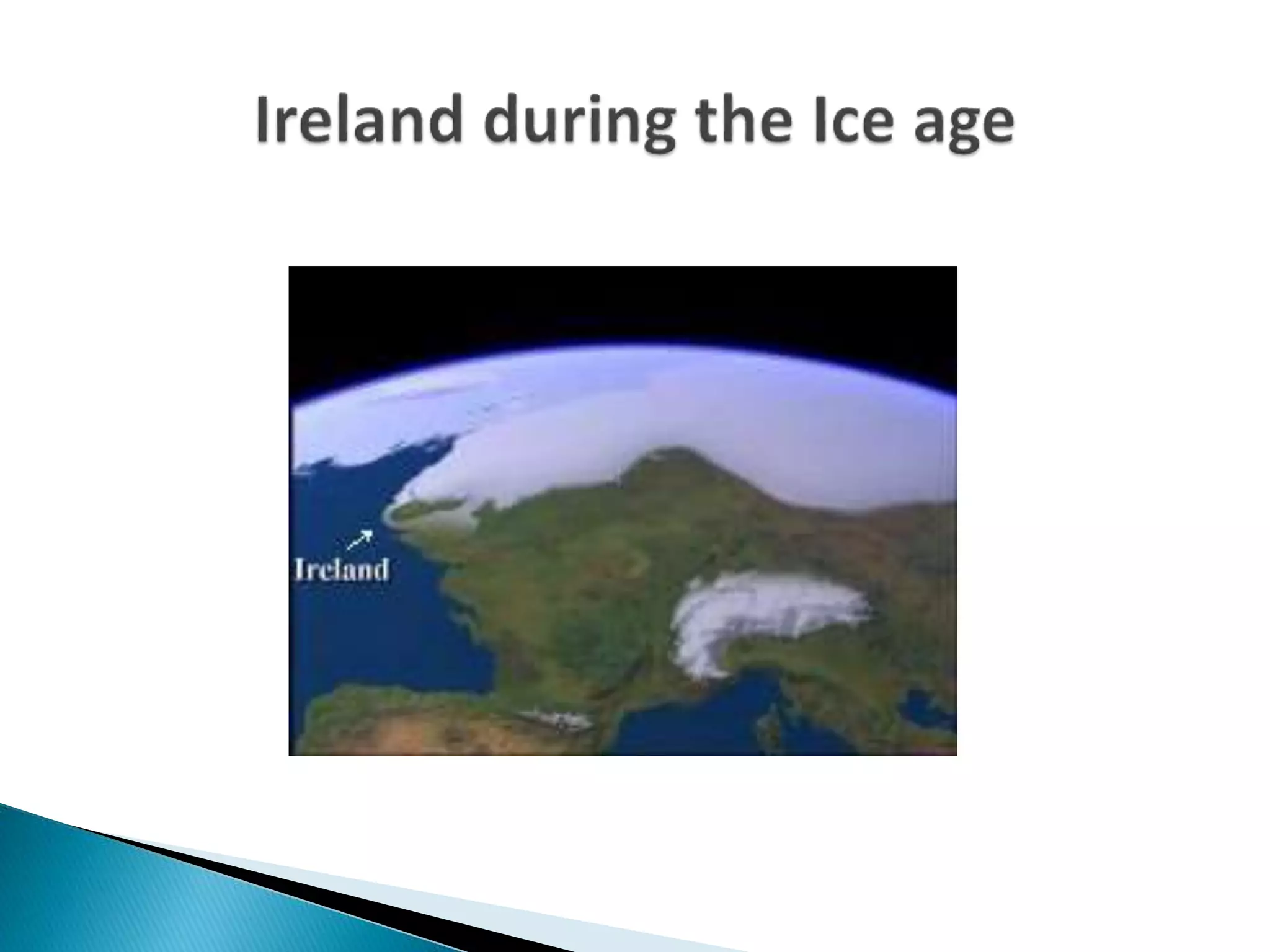 Ireland during the Ice age

Ireland